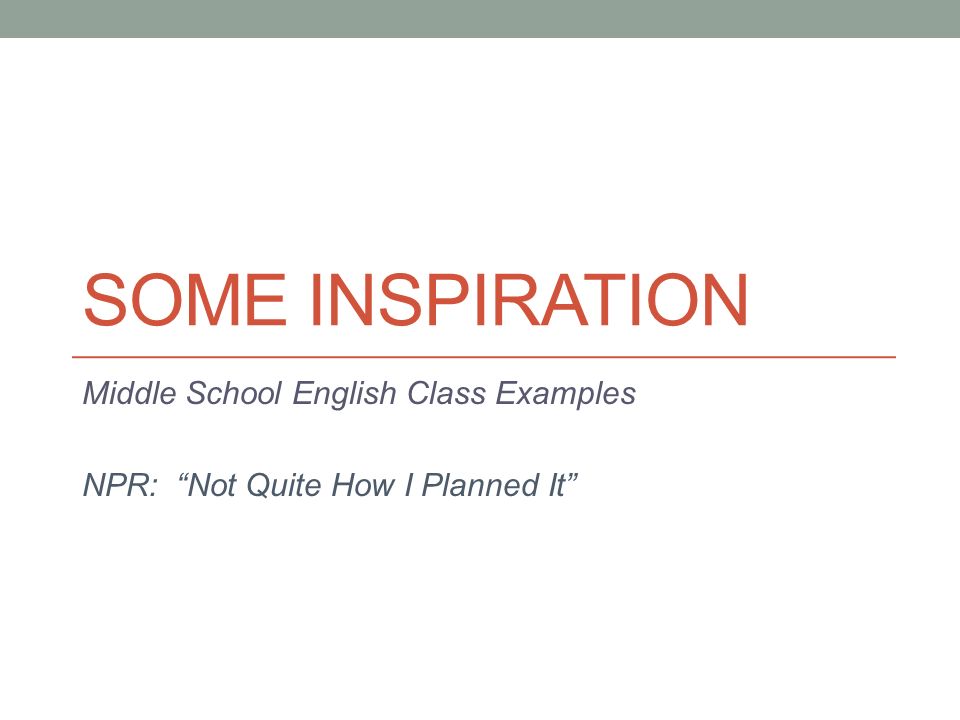 SOME INSPIRATION

Middle School English Class Examples

NPR: “Not Quite How I Planned It”